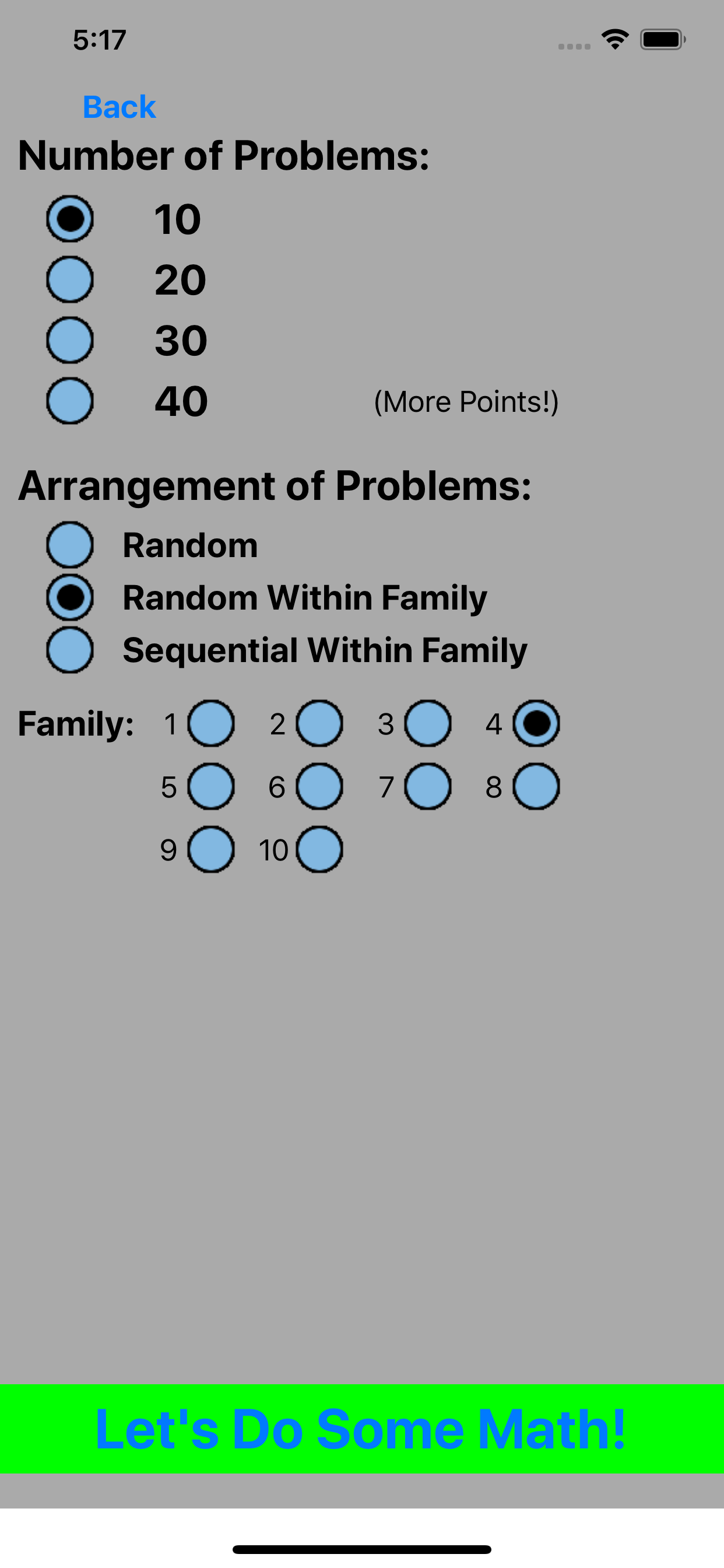 5:17

Back

Number of Problems:

10

20

30

40 (More Points!)

Arrangement of Problems:

Random

Random Within Family

Sequential Within Family

Family: 1 2 3 4

5 6 7 8

9 10

Let's Do Some Math!